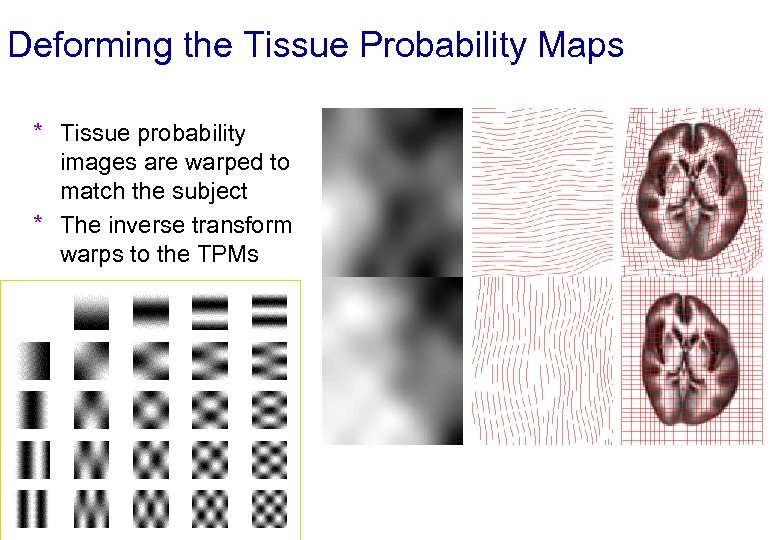 Deforming the Tissue Probability Maps

* Tissue probability images are warped to match the subject
* The inverse transform warps to the TPMs